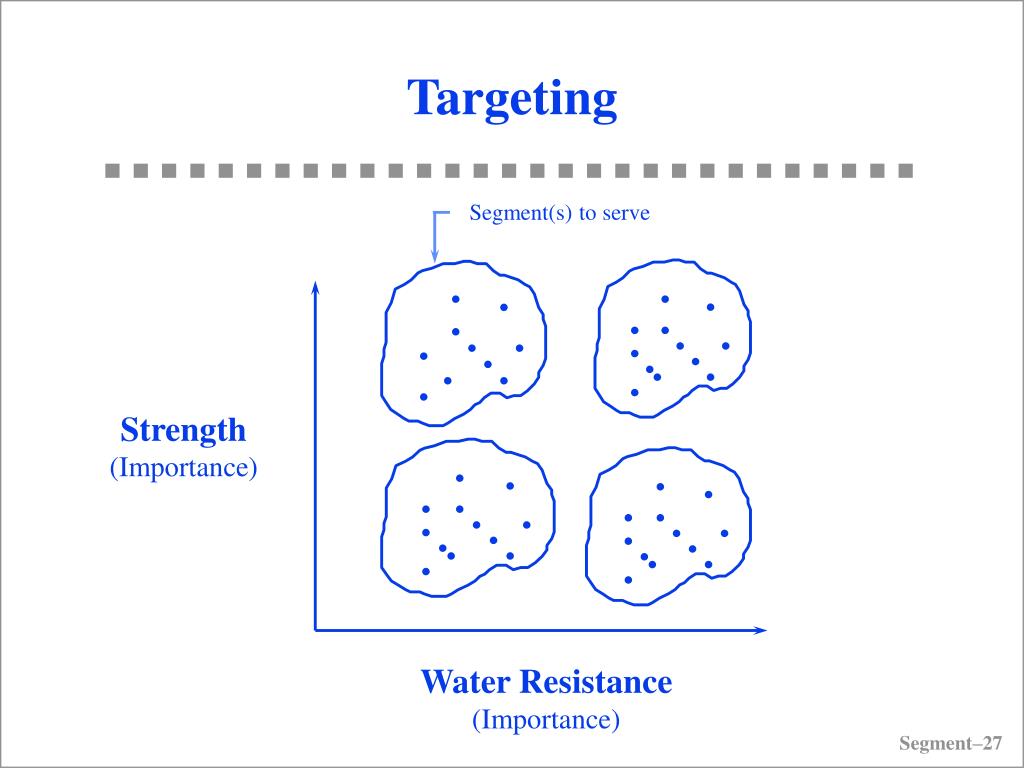 Targeting

Segment(s) to serve

Strength
(Importance)

Water Resistance
(Importance)

Segment–27